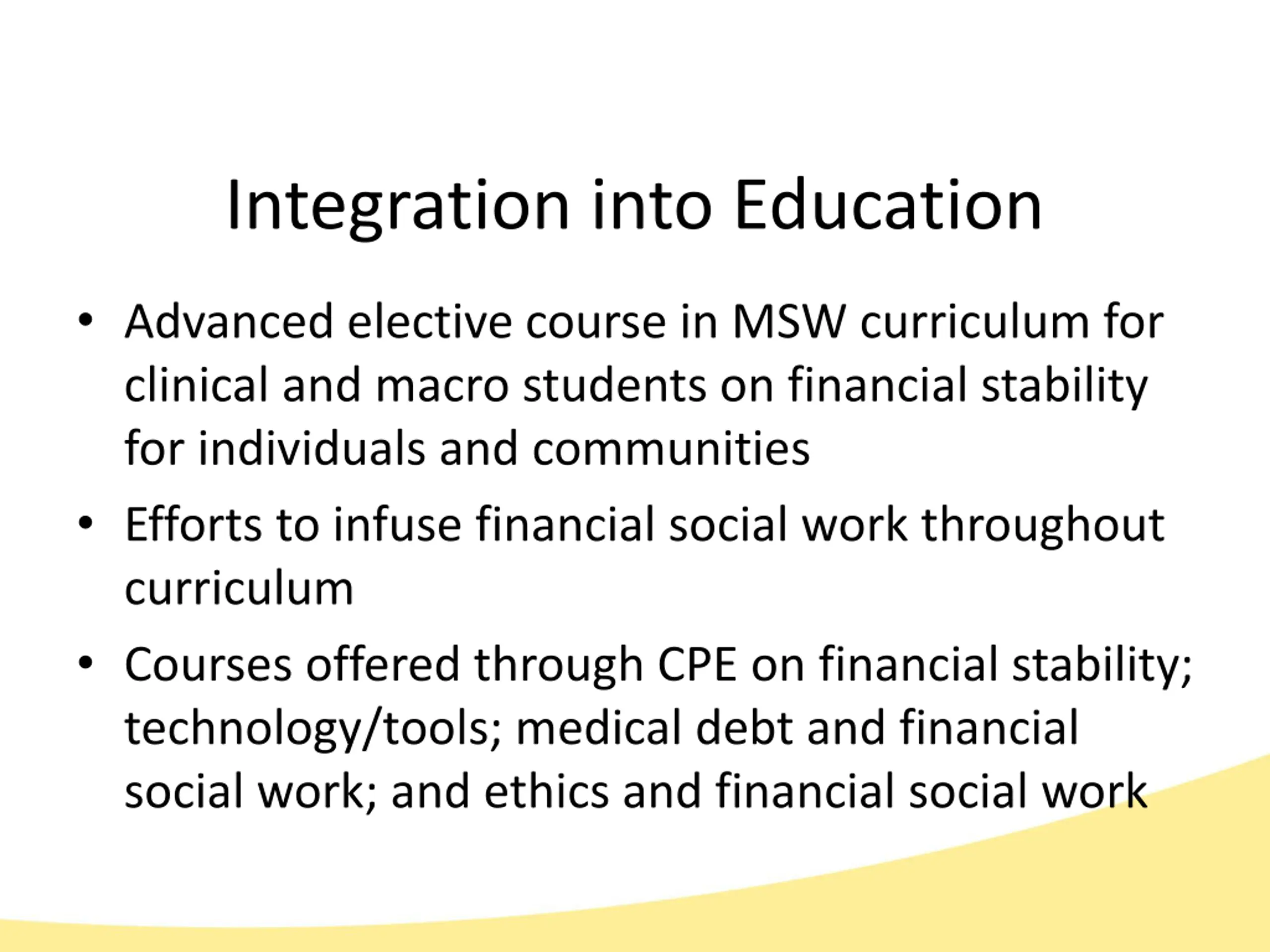 Integration into Education

• Advanced elective course in MSW curriculum for clinical and macro students on financial stability for individuals and communities

• Efforts to infuse financial social work throughout curriculum

• Courses offered through CPE on financial stability; technology/tools; medical debt and financial social work; and ethics and financial social work